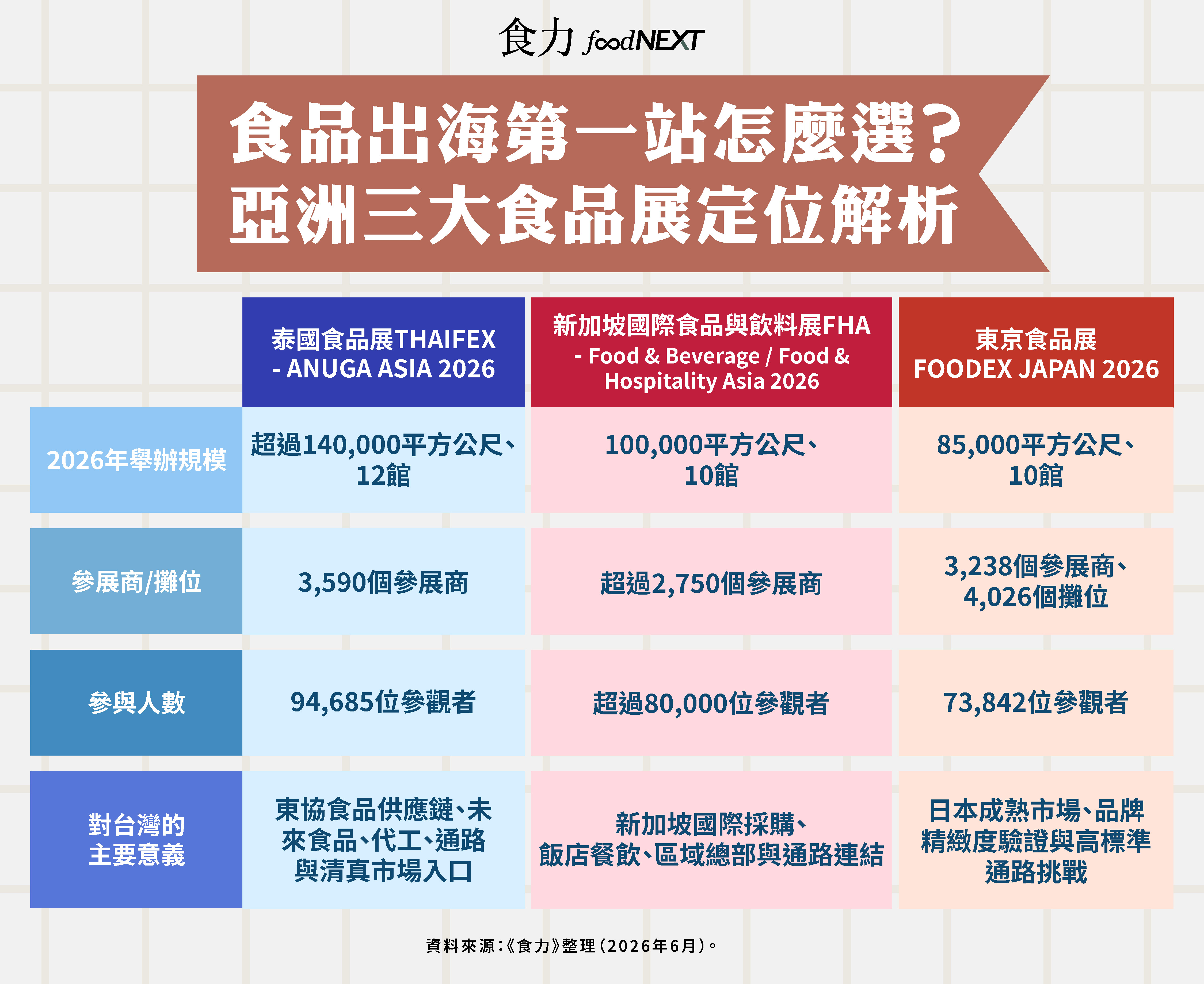 食力 foodNEXT

食品出海第一站怎麼選？
亞洲三大食品展定位解析

|  | 泰國食品展THAIFEX - ANUGA ASIA 2026 | 新加坡國際食品與飲料展FHA - Food & Beverage / Food & Hospitality Asia 2026 | 東京食品展 FOODEX JAPAN 2026 |
|---|---|---|---|
| 2026年舉辦規模 | 超過140,000平方公尺、12館 | 100,000平方公尺、10館 | 85,000平方公尺、10館 |
| 參展商/攤位 | 3,590個參展商 | 超過2,750個參展商 | 3,238個參展商、4,026個攤位 |
| 參與人數 | 94,685位參觀者 | 超過80,000位參觀者 | 73,842位參觀者 |
| 對台灣的主要意義 | 東協食品供應鏈、未來食品、代工、通路與清真市場入口 | 新加坡國際採購、飯店餐飲、區域總部與通路連結 | 日本成熟市場、品牌精緻度驗證與高標準通路挑戰 |

資料來源：《食力》整理（2026年6月）。